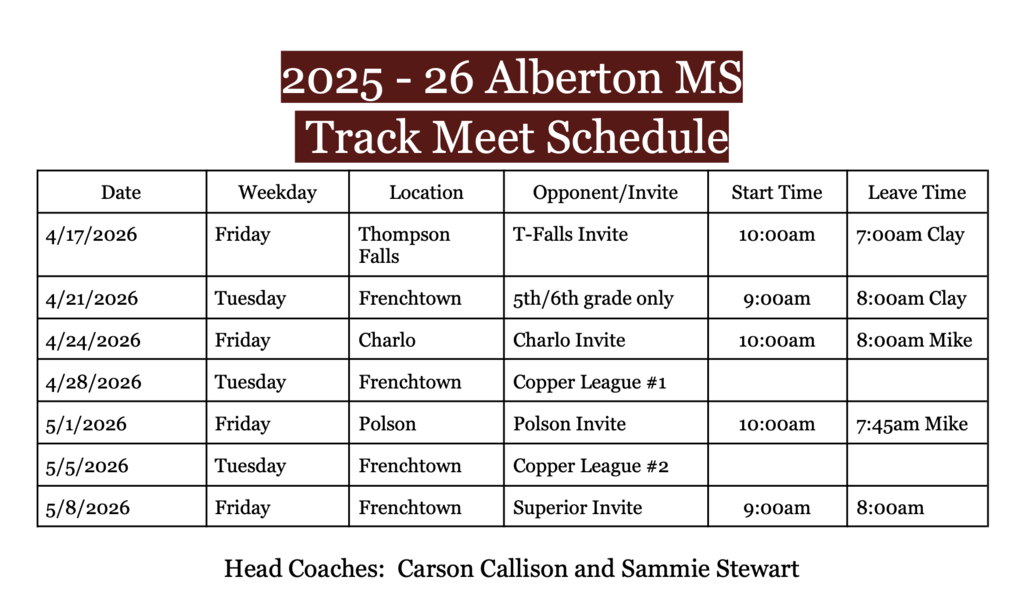 2025 - 26 Alberton MS
Track Meet Schedule

| Date | Weekday | Location | Opponent/Invite | Start Time | Leave Time |
|---|---|---|---|---|---|
| 4/17/2026 | Friday | Thompson Falls | T-Falls Invite | 10:00am | 7:00am Clay |
| 4/21/2026 | Tuesday | Frenchtown | 5th/6th grade only | 9:00am | 8:00am Clay |
| 4/24/2026 | Friday | Charlo | Charlo Invite | 10:00am | 8:00am Mike |
| 4/28/2026 | Tuesday | Frenchtown | Copper League #1 | | |
| 5/1/2026 | Friday | Polson | Polson Invite | 10:00am | 7:45am Mike |
| 5/5/2026 | Tuesday | Frenchtown | Copper League #2 | | |
| 5/8/2026 | Friday | Frenchtown | Superior Invite | 9:00am | 8:00am |

Head Coaches: Carson Callison and Sammie Stewart